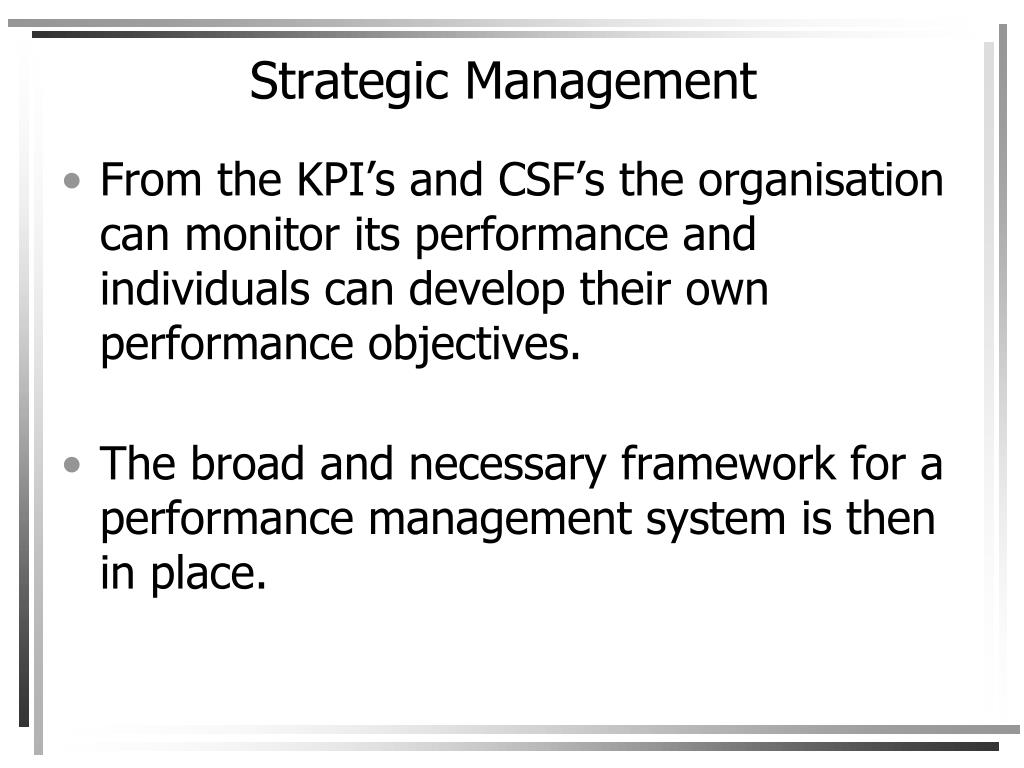 Strategic Management

• From the KPI’s and CSF’s the organisation can monitor its performance and individuals can develop their own performance objectives.

• The broad and necessary framework for a performance management system is then in place.